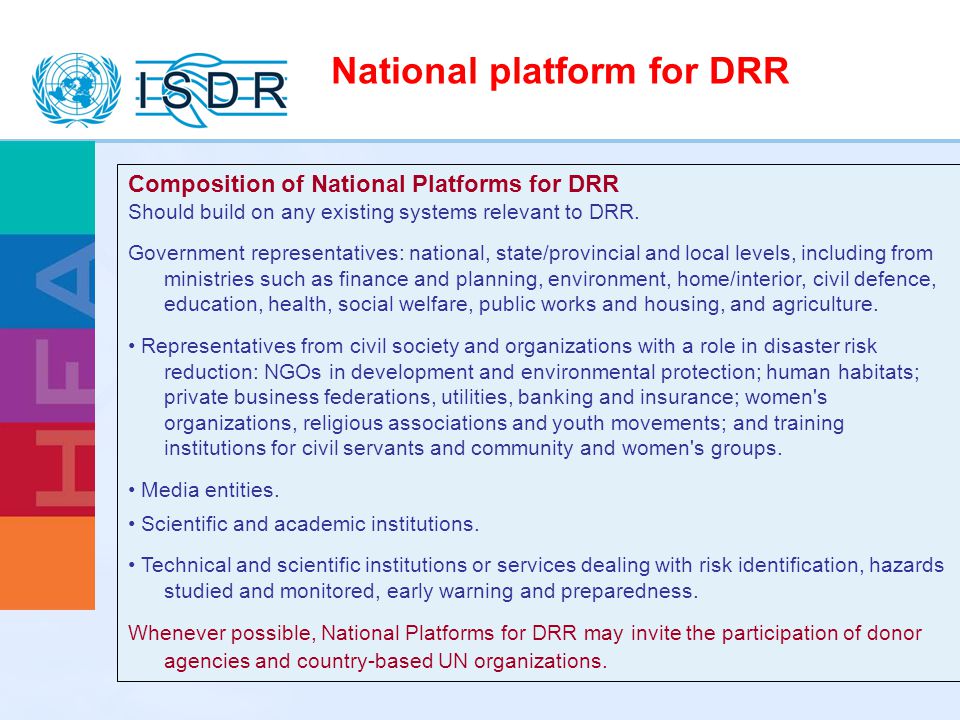 ISDR

National platform for DRR

HFA

Composition of National Platforms for DRR
Should build on any existing systems relevant to DRR.

Government representatives: national, state/provincial and local levels, including from ministries such as finance and planning, environment, home/interior, civil defence, education, health, social welfare, public works and housing, and agriculture.

• Representatives from civil society and organizations with a role in disaster risk reduction: NGOs in development and environmental protection; human habitats; private business federations, utilities, banking and insurance; women's organizations, religious associations and youth movements; and training institutions for civil servants and community and women's groups.

• Media entities.

• Scientific and academic institutions.

• Technical and scientific institutions or services dealing with risk identification, hazards studied and monitored, early warning and preparedness.

Whenever possible, National Platforms for DRR may invite the participation of donor agencies and country-based UN organizations.